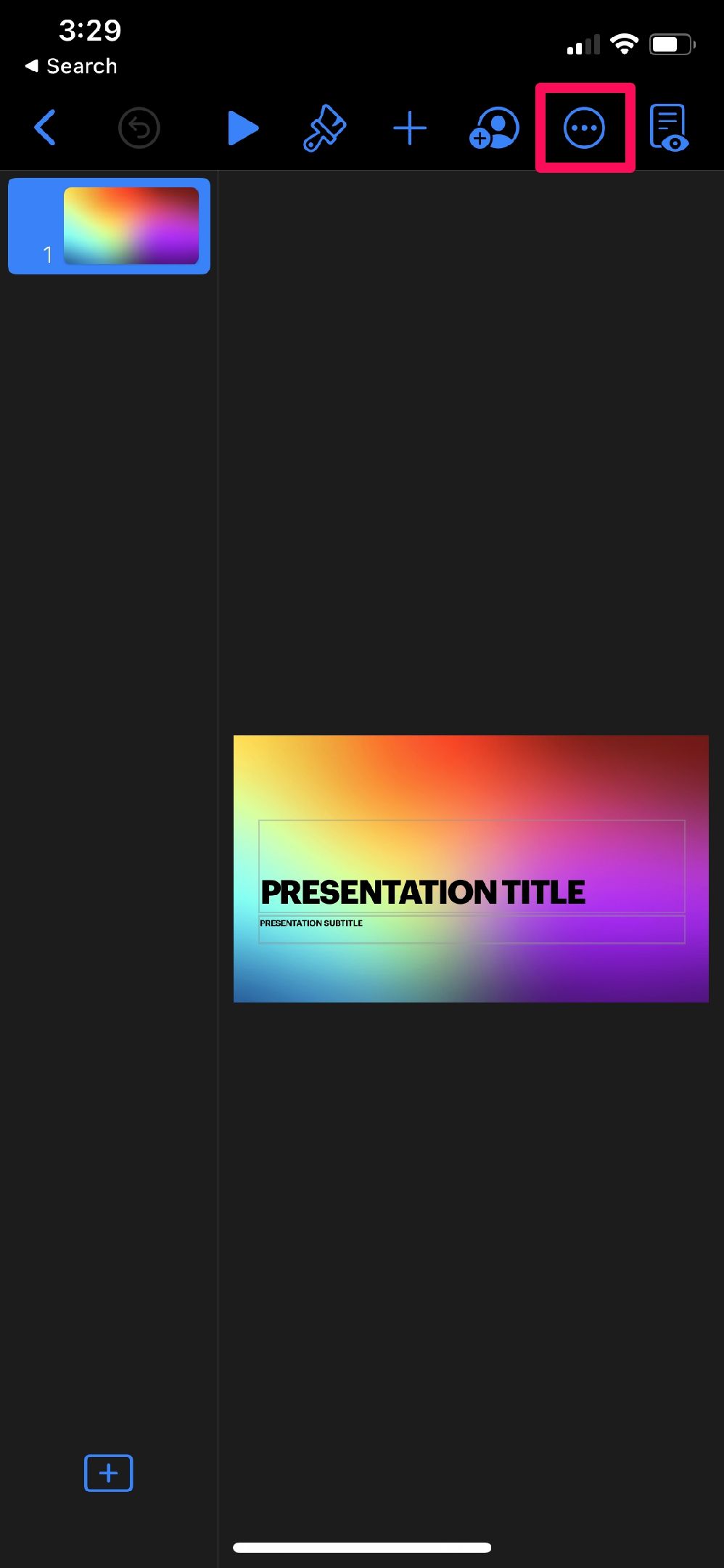 3:29
◀ Search

1

PRESENTATION TITLE
PRESENTATION SUBTITLE